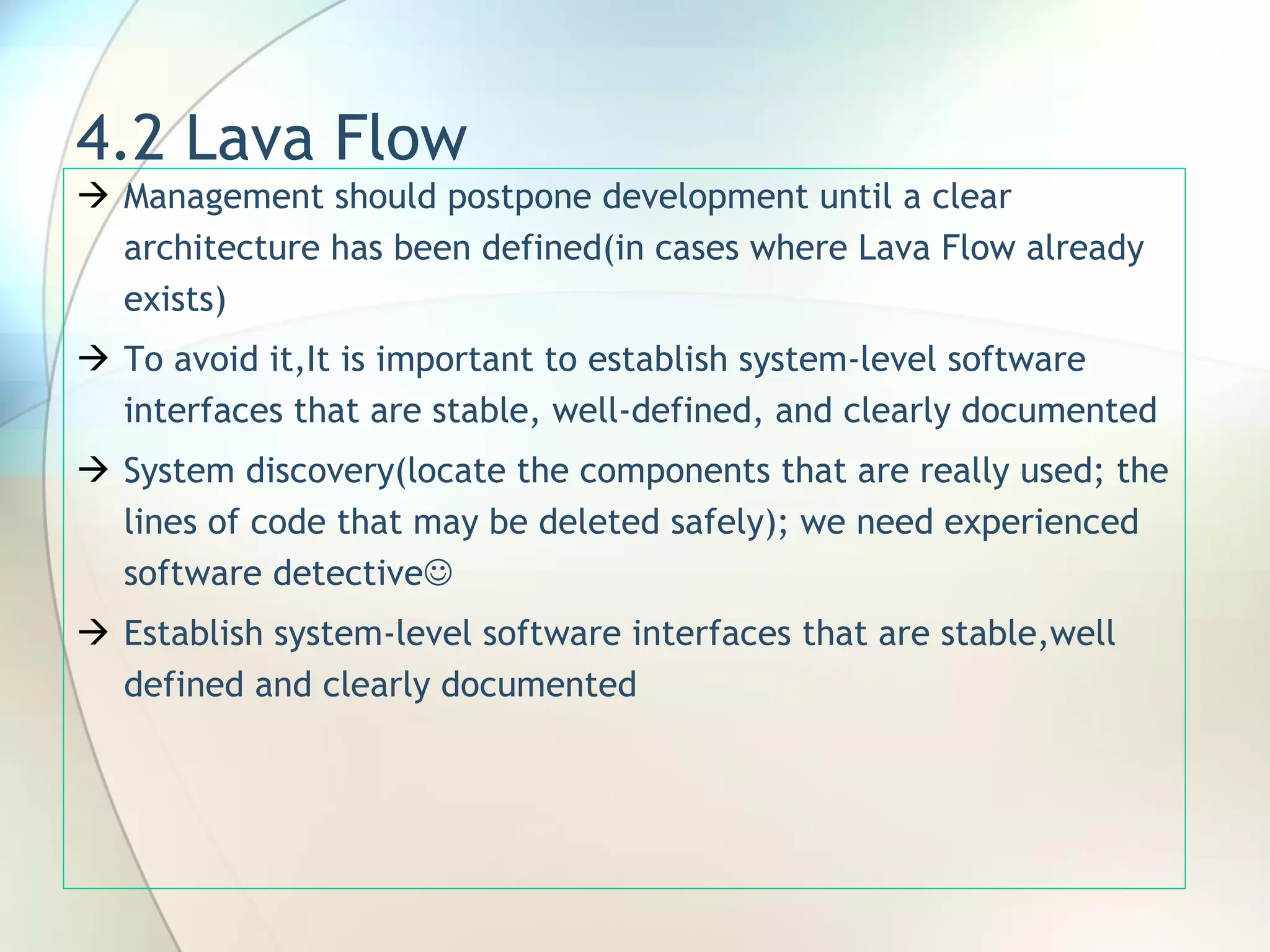 4.2 Lava Flow

→ Management should postpone development until a clear architecture has been defined(in cases where Lava Flow already exists)

→ To avoid it,It is important to establish system-level software interfaces that are stable, well-defined, and clearly documented

→ System discovery(locate the components that are really used; the lines of code that may be deleted safely); we need experienced software detective☺

→ Establish system-level software interfaces that are stable,well defined and clearly documented